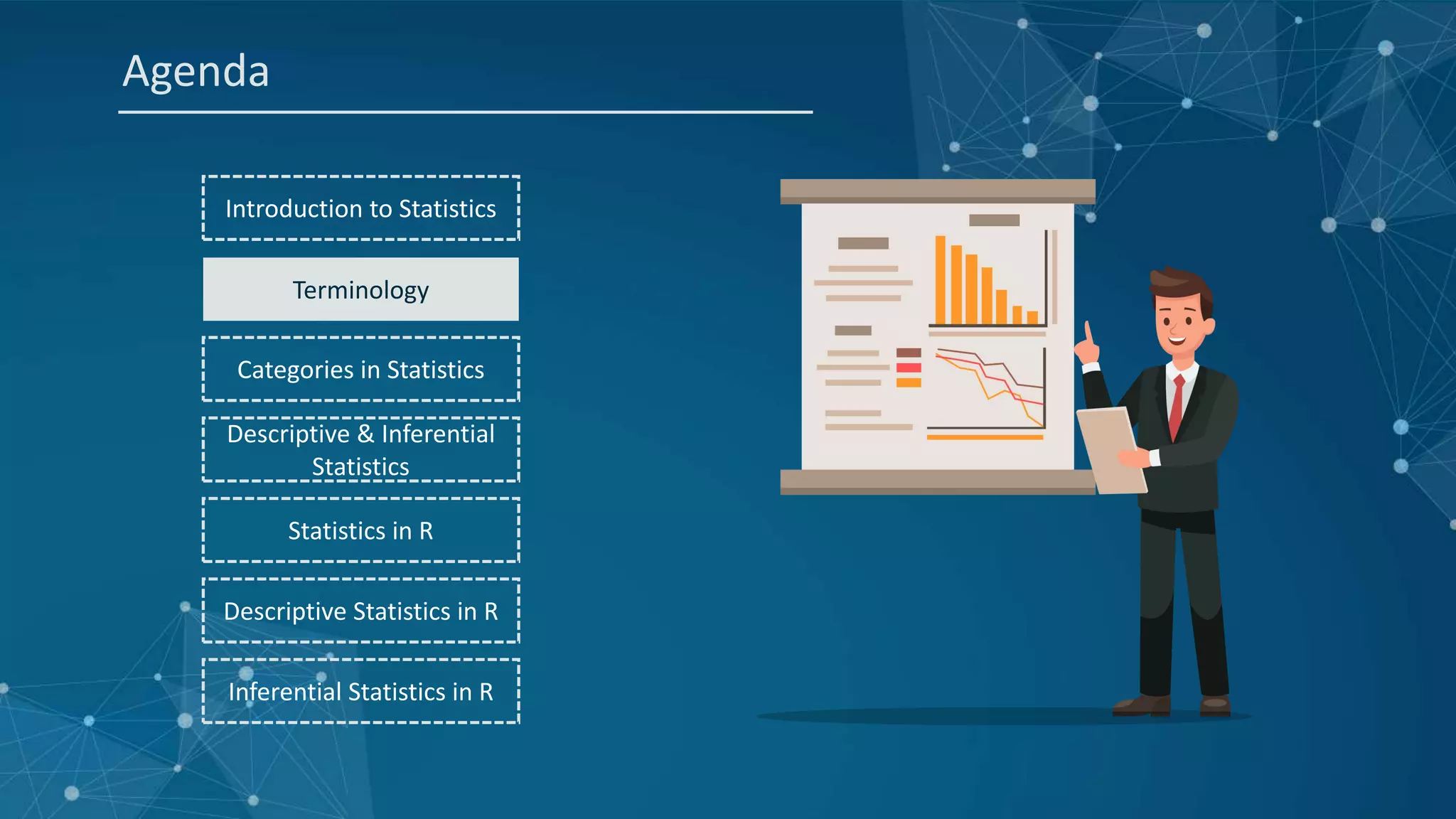 Agenda

Introduction to Statistics

Terminology

Categories in Statistics

Descriptive & Inferential Statistics

Statistics in R

Descriptive Statistics in R

Inferential Statistics in R